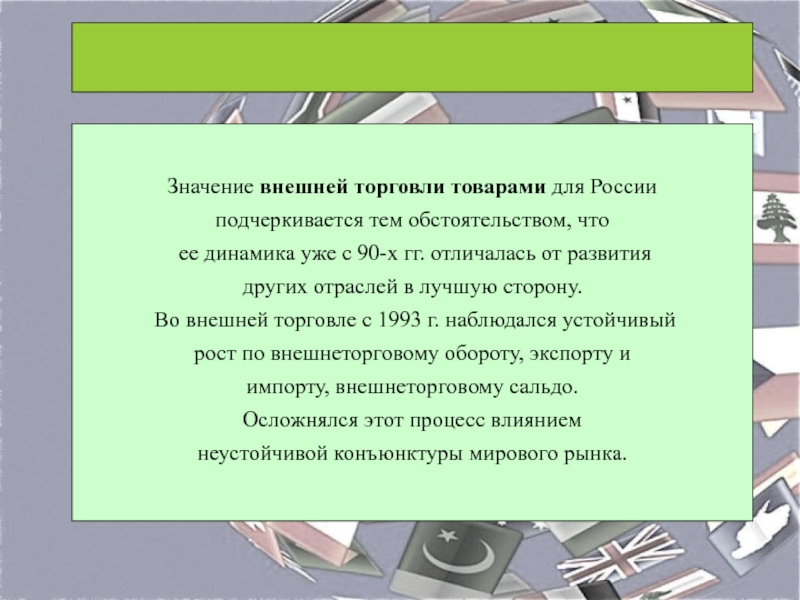 Значение внешней торговли товарами для России подчеркивается тем обстоятельством, что ее динамика уже с 90-х гг. отличалась от развития других отраслей в лучшую сторону.
Во внешней торговле с 1993 г. наблюдался устойчивый рост по внешнеторговому обороту, экспорту и импорту, внешнеторговому сальдо.
Осложнялся этот процесс влиянием неустойчивой конъюнктуры мирового рынка.